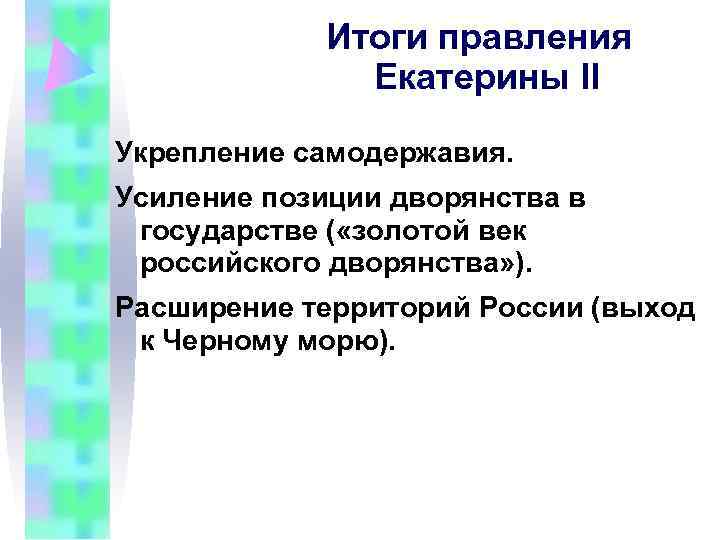 Итоги правления Екатерины II

Укрепление самодержавия.

Усиление позиции дворянства в государстве («золотой век российского дворянства»).

Расширение территорий России (выход к Черному морю).